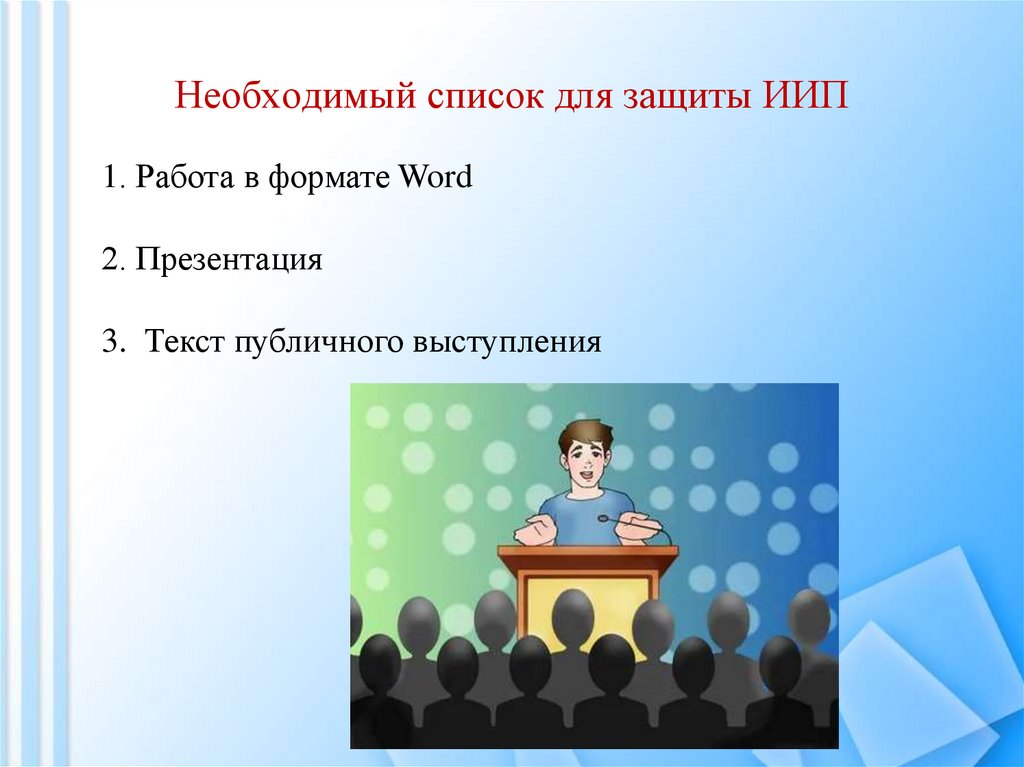 Необходимый список для защиты ИИП

1. Работа в формате Word

2. Презентация

3. Текст публичного выступления